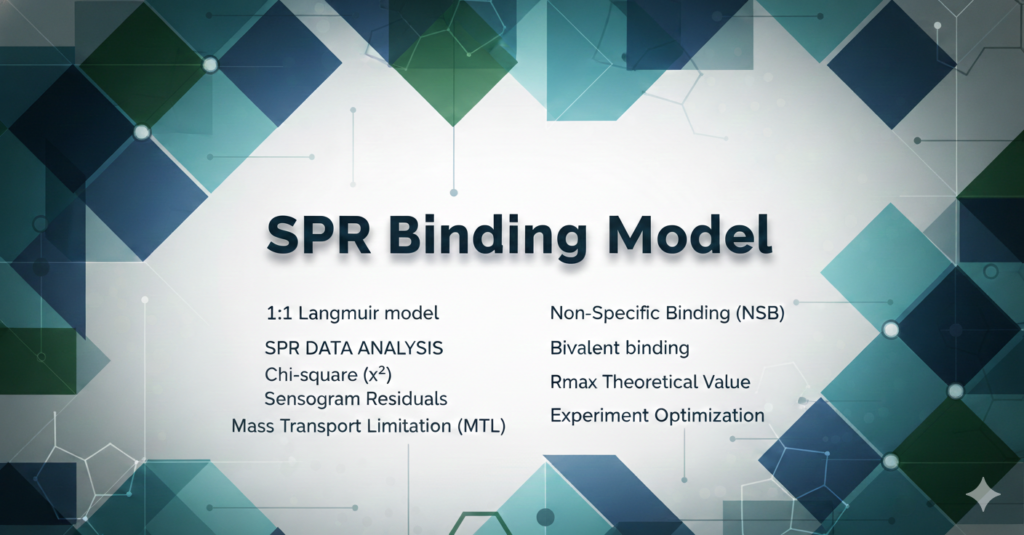 SPR Binding Model

1:1 Langmuir model

SPR DATA ANALYSIS

Chi-square ($x^2$)

Sensogram Residuals

Mass Transport Limitation (MTL)

Non-Specific Binding (NSB)

Bivalent binding

Rmax Theoretical Value

Experiment Optimization